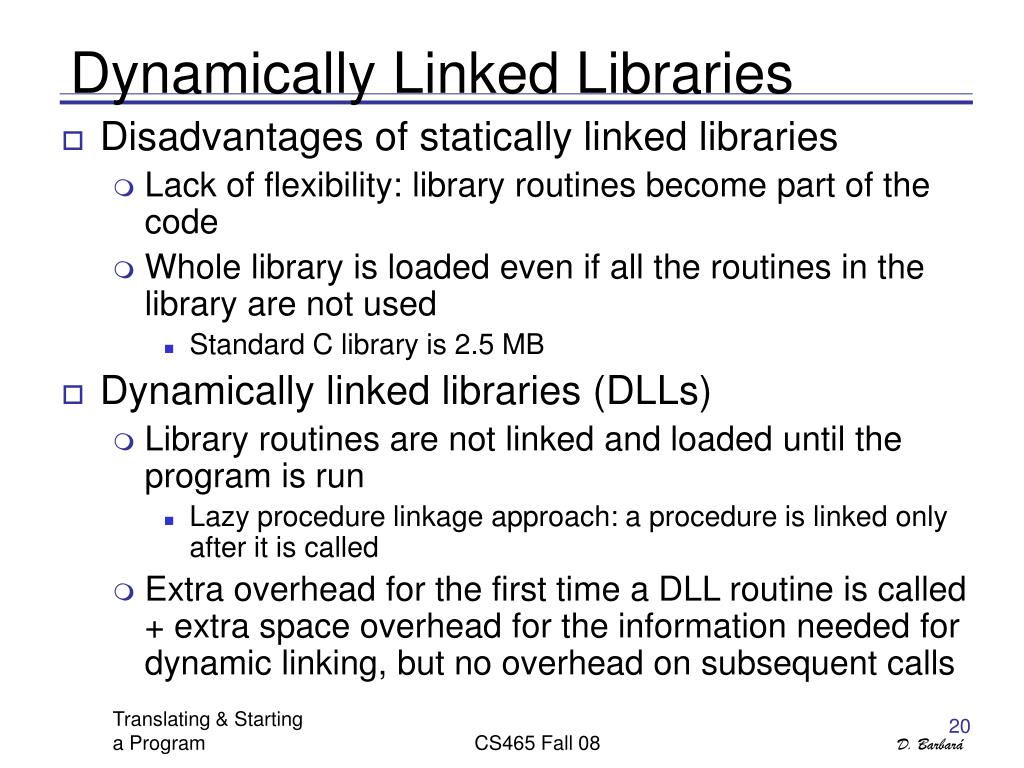 Dynamically Linked Libraries

Disadvantages of statically linked libraries

Lack of flexibility: library routines become part of the code

Whole library is loaded even if all the routines in the library are not used

Standard C library is 2.5 MB

Dynamically linked libraries (DLLs)

Library routines are not linked and loaded until the program is run

Lazy procedure linkage approach: a procedure is linked only after it is called

Extra overhead for the first time a DLL routine is called + extra space overhead for the information needed for dynamic linking, but no overhead on subsequent calls

Translating & Starting a Program

CS465 Fall 08

20

D. Barbará